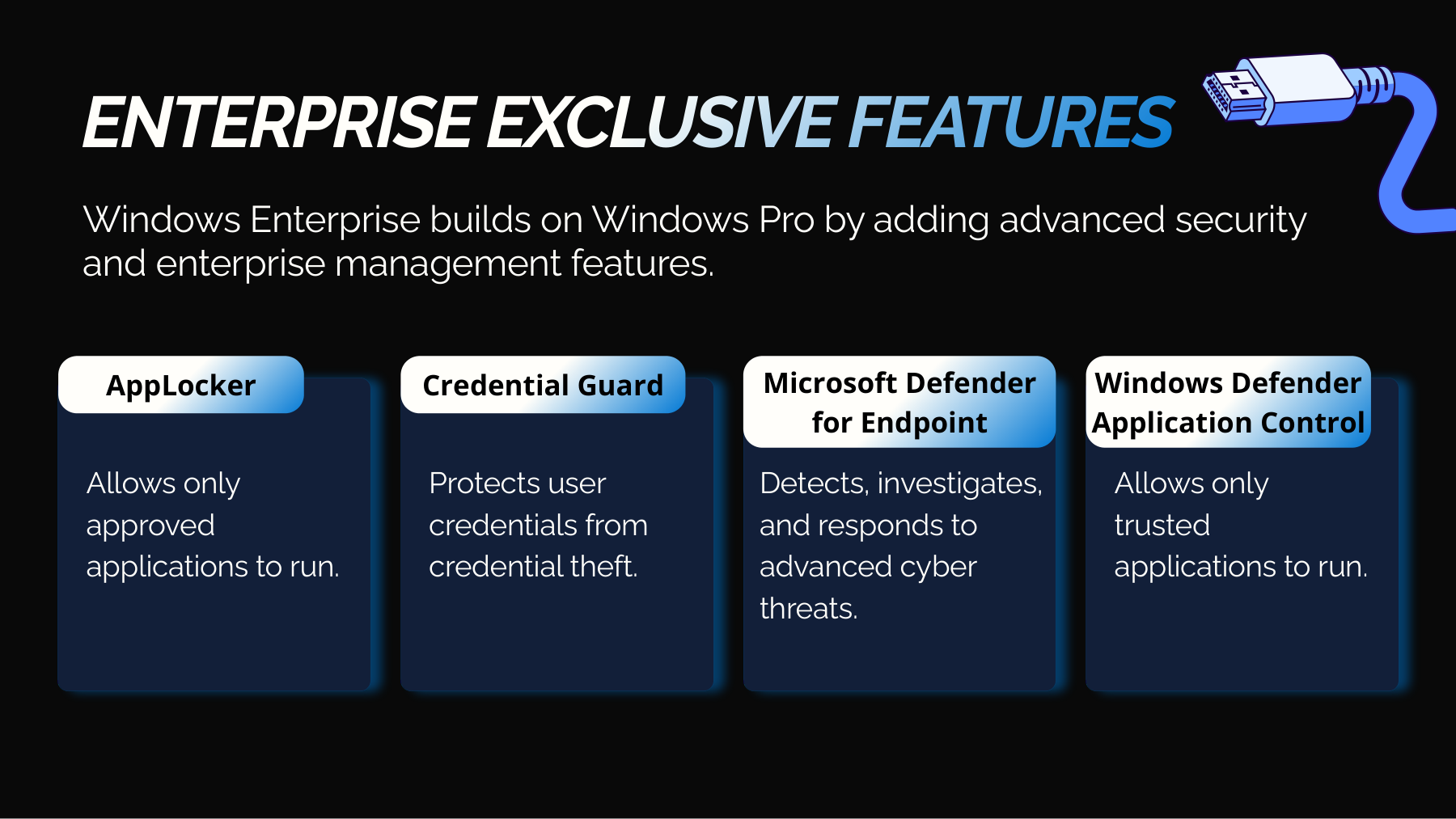 ENTERPRISE EXCLUSIVE FEATURES

Windows Enterprise builds on Windows Pro by adding advanced security and enterprise management features.

AppLocker

Allows only approved applications to run.

Credential Guard

Protects user credentials from credential theft.

Microsoft Defender for Endpoint

Detects, investigates, and responds to advanced cyber threats.

Windows Defender Application Control

Allows only trusted applications to run.